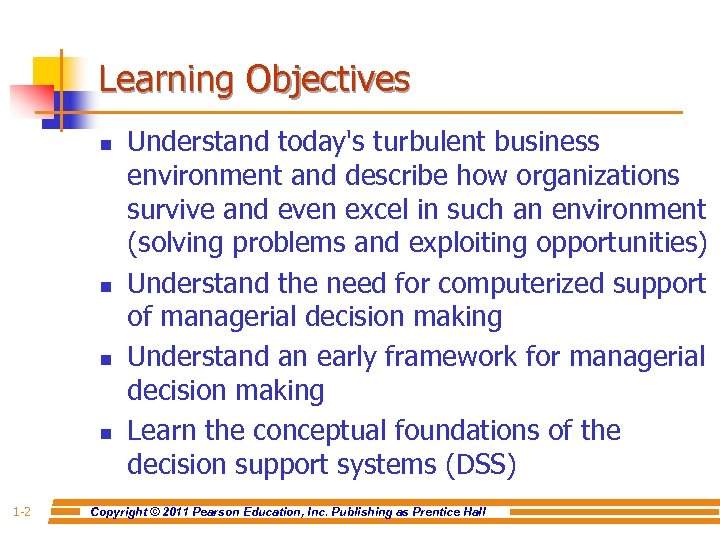 Learning Objectives

- Understand today's turbulent business environment and describe how organizations survive and even excel in such an environment (solving problems and exploiting opportunities)
- Understand the need for computerized support of managerial decision making
- Understand an early framework for managerial decision making
- Learn the conceptual foundations of the decision support systems (DSS)

1-2

Copyright © 2011 Pearson Education, Inc. Publishing as Prentice Hall